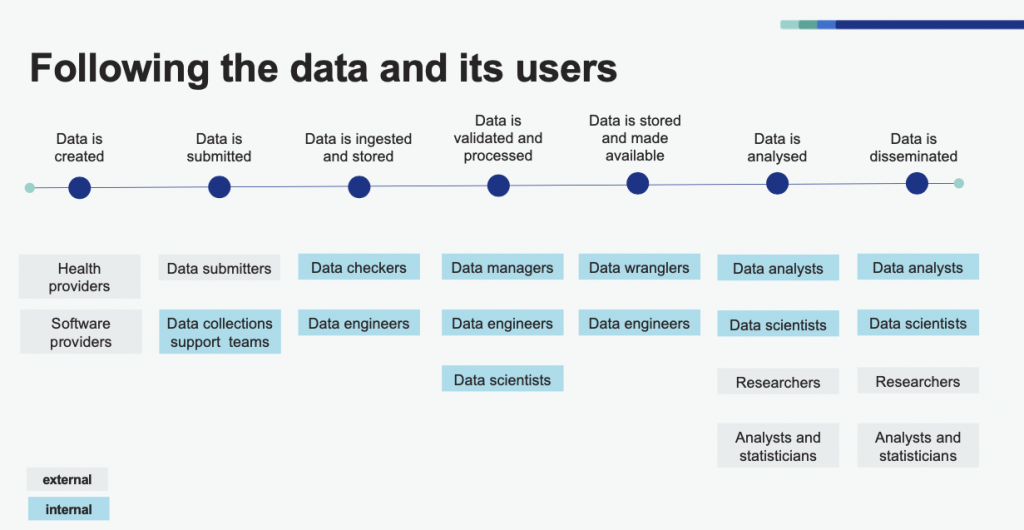 Following the data and its users

Data is created

Data is submitted

Data is ingested and stored

Data is validated and processed

Data is stored and made available

Data is analysed

Data is disseminated

Health providers

Software providers

Data submitters

Data collections support teams

Data checkers

Data engineers

Data managers

Data engineers

Data scientists

Data wranglers

Data engineers

Data analysts

Data scientists

Researchers

Analysts and statisticians

Data analysts

Data scientists

Researchers

Analysts and statisticians

external

internal